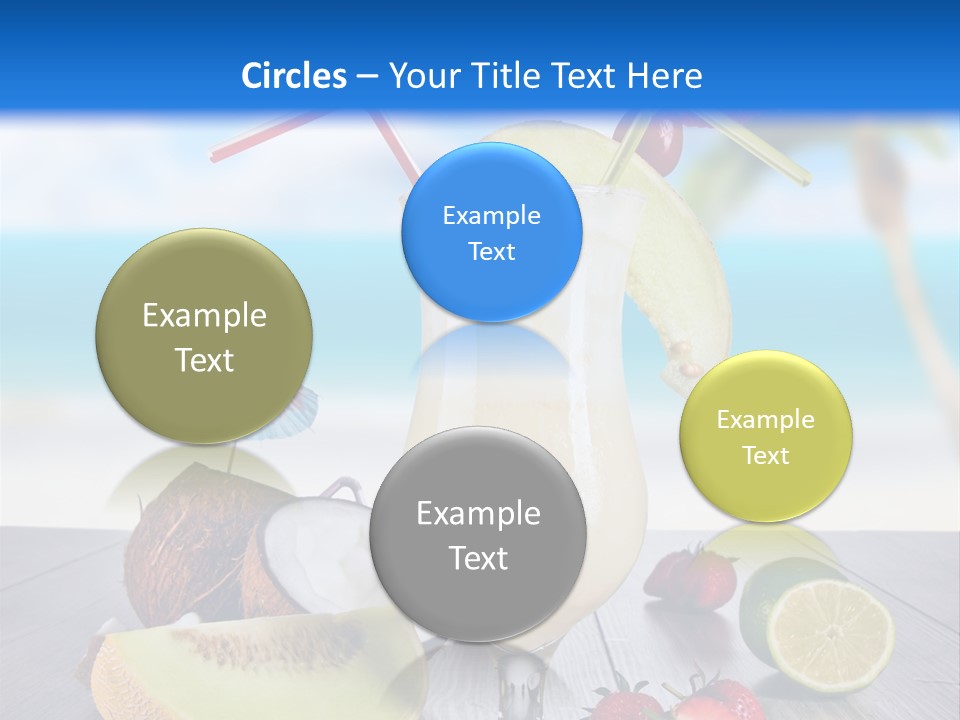 Circles – Your Title Text Here

Example Text

Example Text

Example Text

Example Text